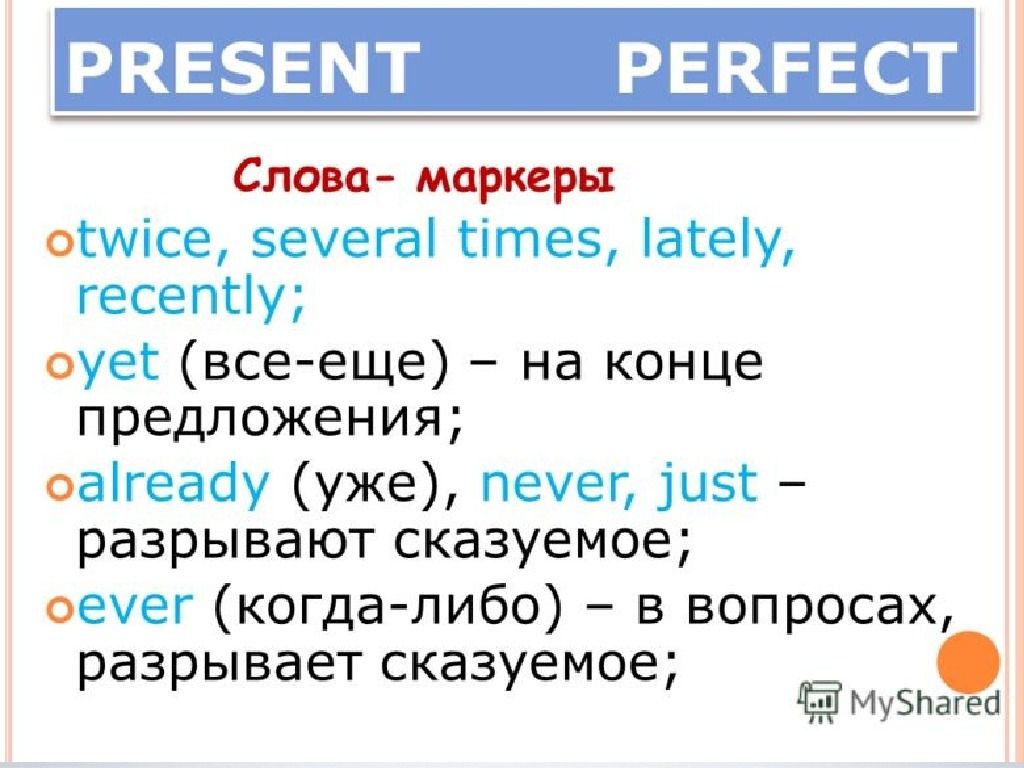 PRESENT PERFECT

Слова- маркеры

twice, several times, lately, recently;

yet (все-еще) – на конце предложения;

already (уже), never, just – разрывают сказуемое;

ever (когда-либо) – в вопросах, разрывает сказуемое;

MyShared